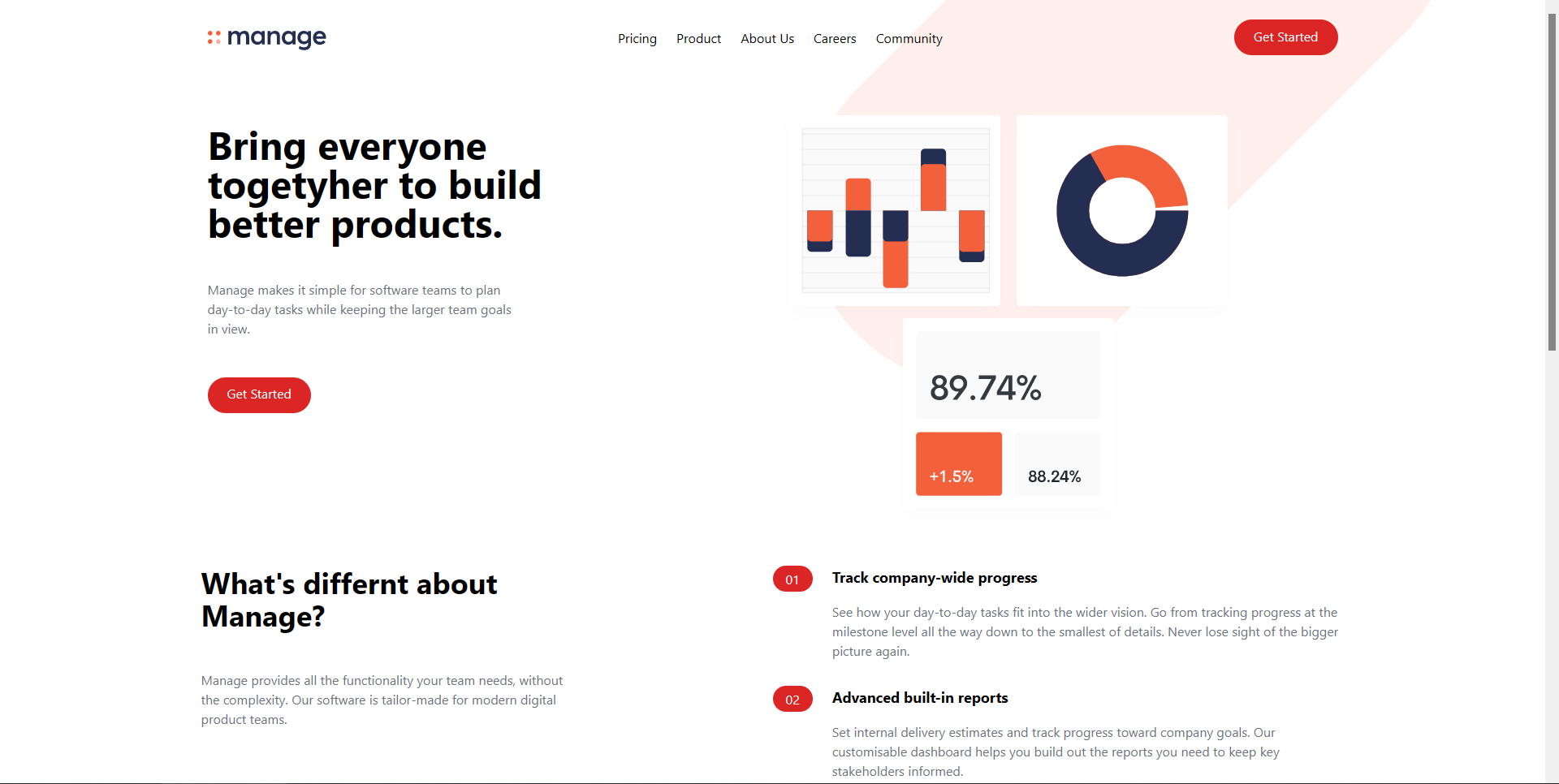 manage

Pricing Product About Us Careers Community

Get Started

Bring everyone togetyher to build better products.

Manage makes it simple for software teams to plan day-to-day tasks while keeping the larger team goals in view.

Get Started

89.74%

+1.5%

88.24%

What's differnt about Manage?

Manage provides all the functionality your team needs, without the complexity. Our software is tailor-made for modern digital product teams.

01

Track company-wide progress

See how your day-to-day tasks fit into the wider vision. Go from tracking progress at the milestone level all the way down to the smallest of details. Never lose sight of the bigger picture again.

02

Advanced built-in reports

Set internal delivery estimates and track progress toward company goals. Our customisable dashboard helps you build out the reports you need to keep key stakeholders informed.